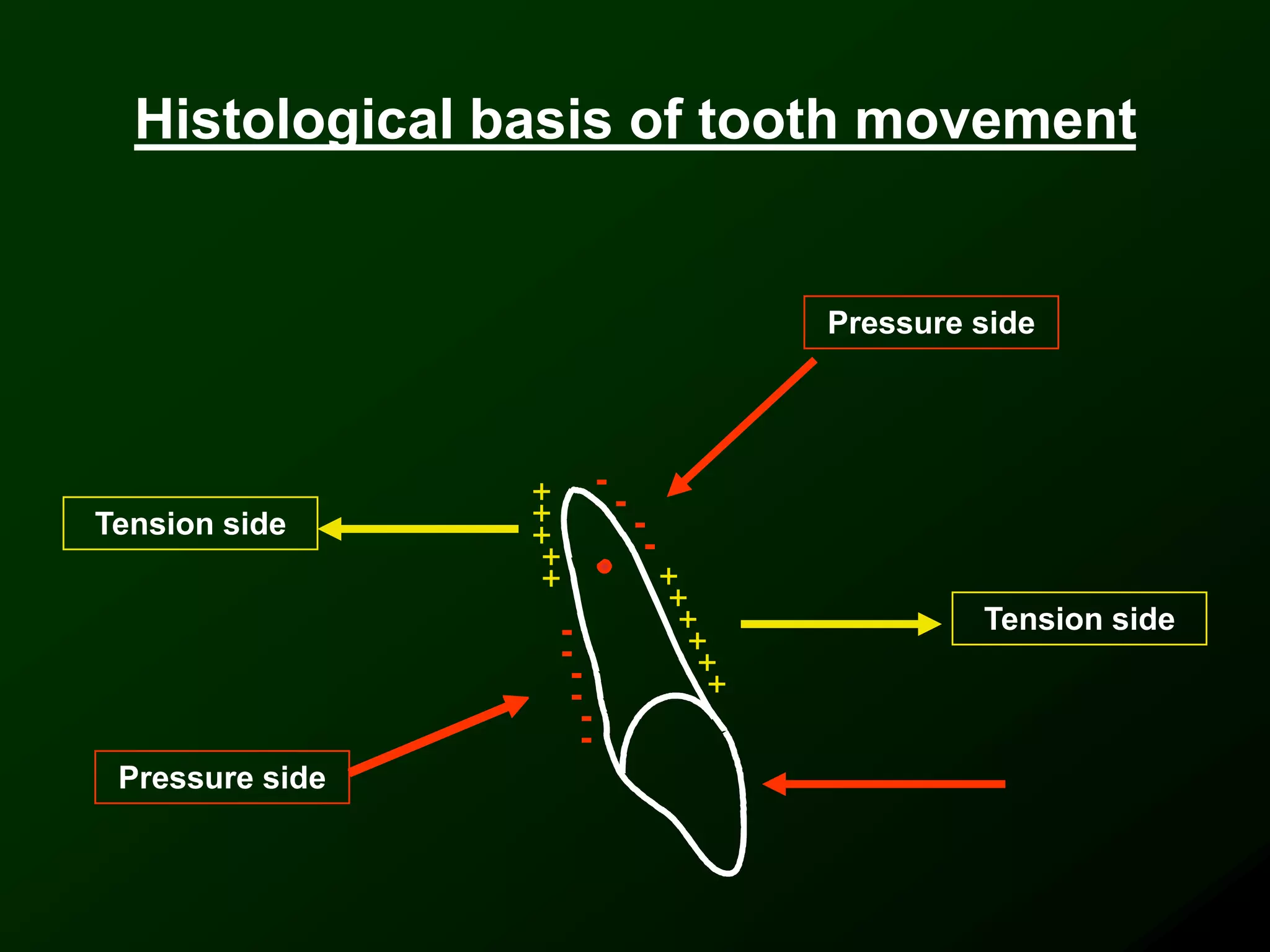 Histological basis of tooth movement

Pressure side

Tension side

Tension side

Pressure side